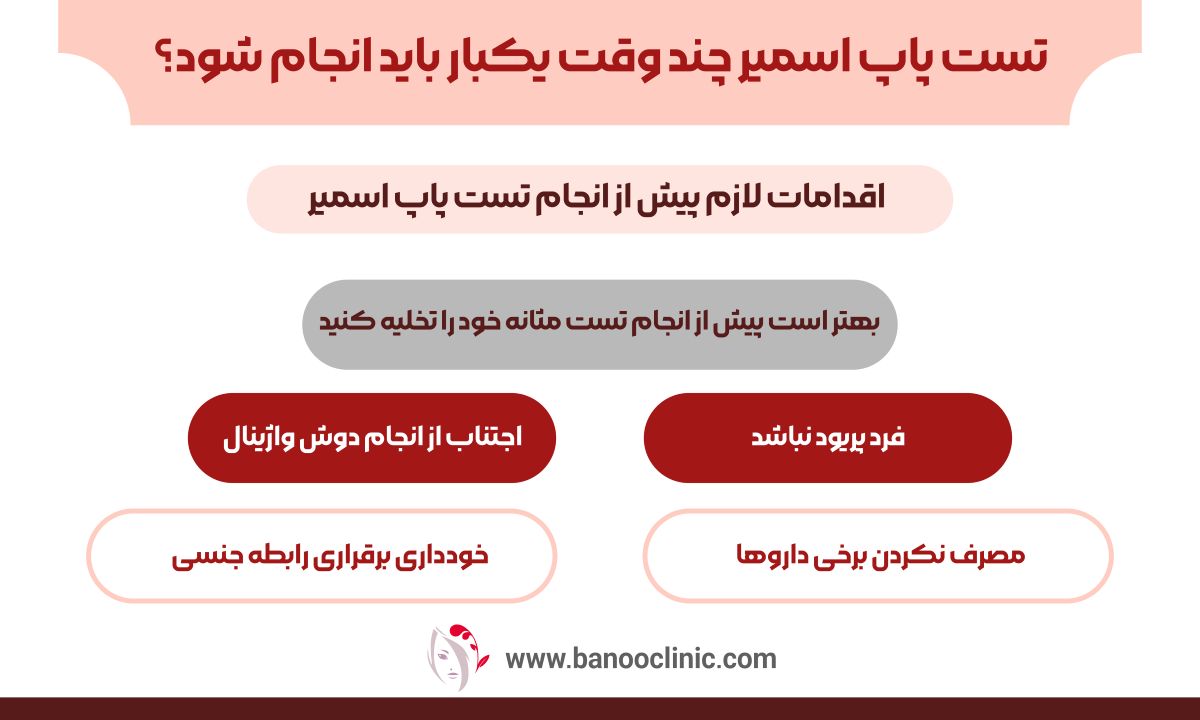 تست پاپ اسمیر چند وقت یکبار باید انجام شود؟

اقدامات لازم پیش از انجام تست پاپ اسمیر

بهتر است پیش از انجام تست مثانه خود را تخلیه کنید

فرد پریود نباشد

اجتناب از انجام دوش واژینال

مصرف نکردن برخی داروها

خودداری برقراری رابطه جنسی

www.banooclinic.com